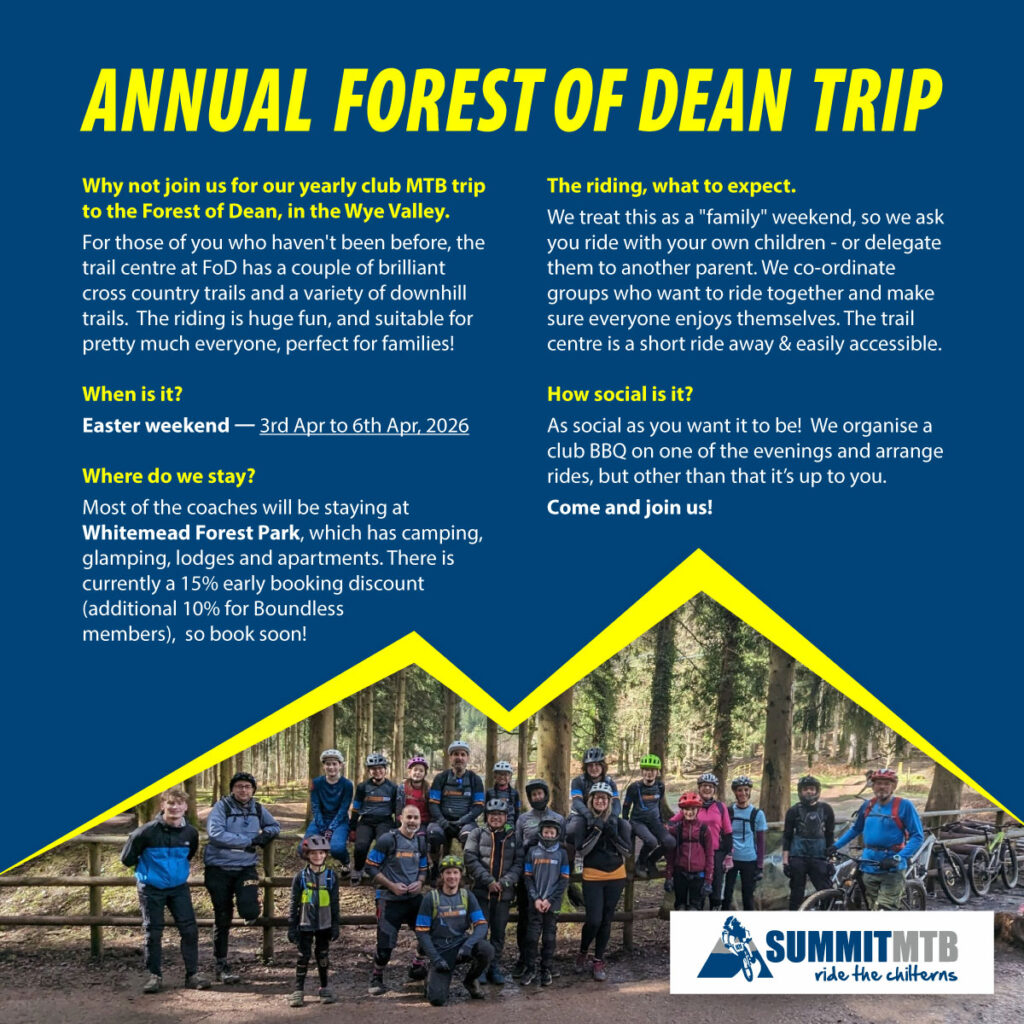 ANNUAL FOREST OF DEAN TRIP

Why not join us for our yearly club MTB trip to the Forest of Dean, in the Wye Valley.

For those of you who haven't been before, the trail centre at FoD has a couple of brilliant cross country trails and a variety of downhill trails. The riding is huge fun, and suitable for pretty much everyone, perfect for families!

When is it?

Easter weekend — 3rd Apr to 6th Apr, 2026

Where do we stay?

Most of the coaches will be staying at Whitemead Forest Park, which has camping, glamping, lodges and apartments. There is currently a 15% early booking discount (additional 10% for Boundless members), so book soon!

The riding, what to expect.

We treat this as a "family" weekend, so we ask you ride with your own children - or delegate them to another parent. We co-ordinate groups who want to ride together and make sure everyone enjoys themselves. The trail centre is a short ride away & easily accessible.

How social is it?

As social as you want it to be! We organise a club BBQ on one of the evenings and arrange rides, but other than that it's up to you.

Come and join us!

SUMMITMTB
ride the chilterns